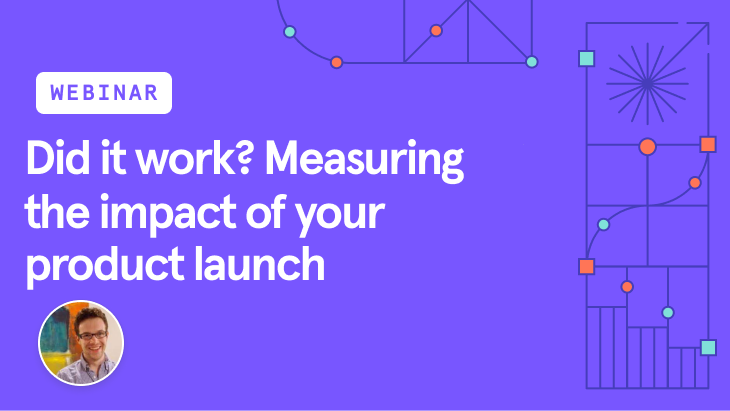 WEBINAR

Did it work? Measuring the impact of your product launch